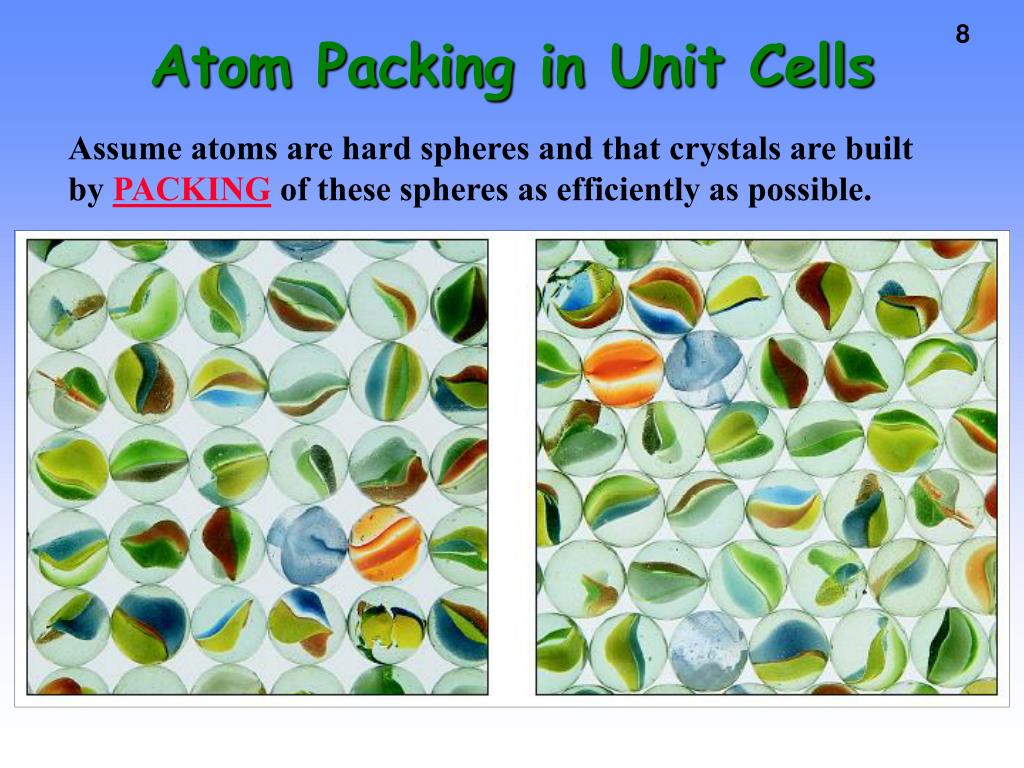 8

Atom Packing in Unit Cells

Assume atoms are hard spheres and that crystals are built by PACKING of these spheres as efficiently as possible.